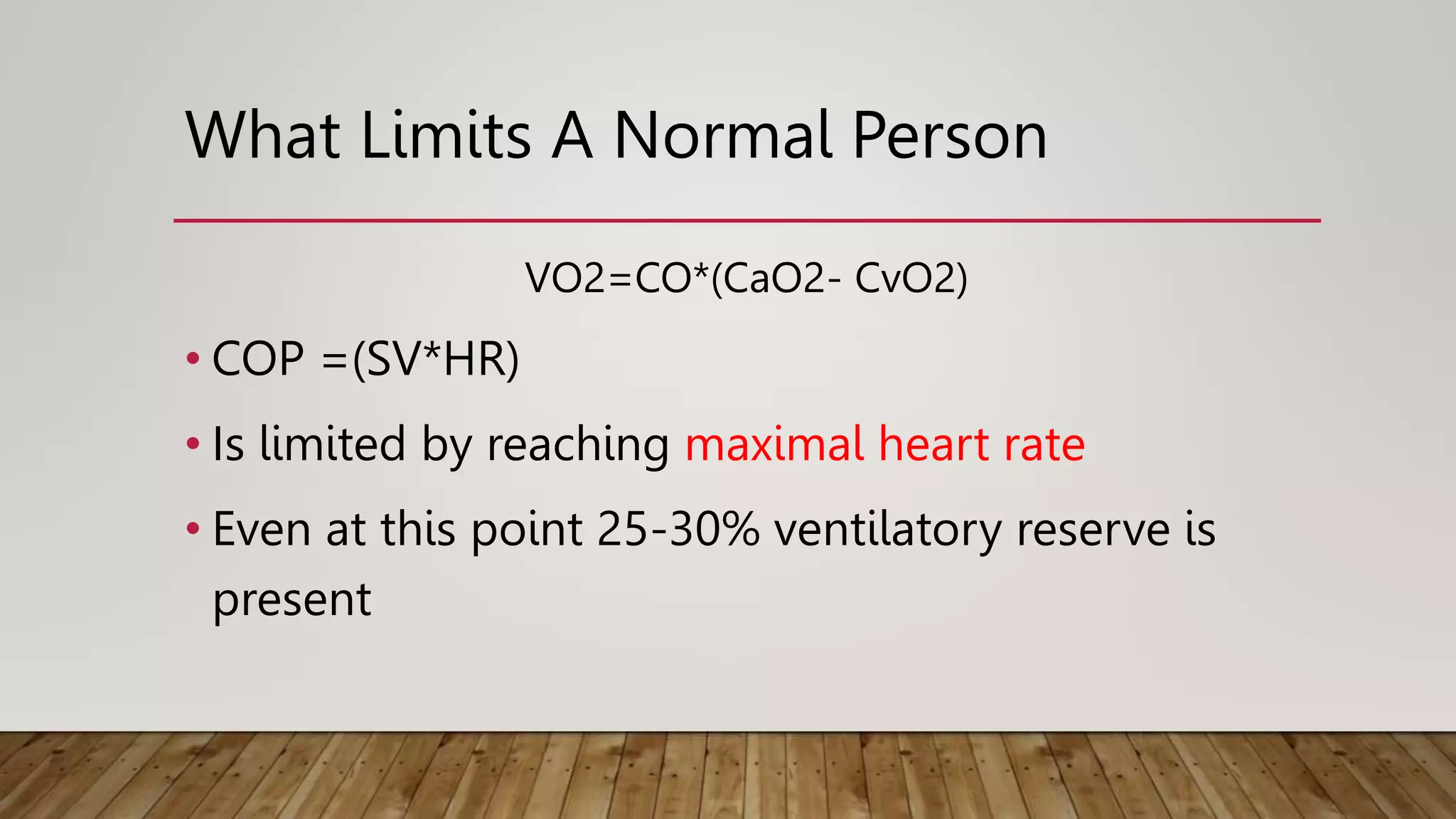 What Limits A Normal Person

VO2=CO*(CaO2- CvO2)

• COP =(SV*HR)
• Is limited by reaching maximal heart rate
• Even at this point 25-30% ventilatory reserve is present